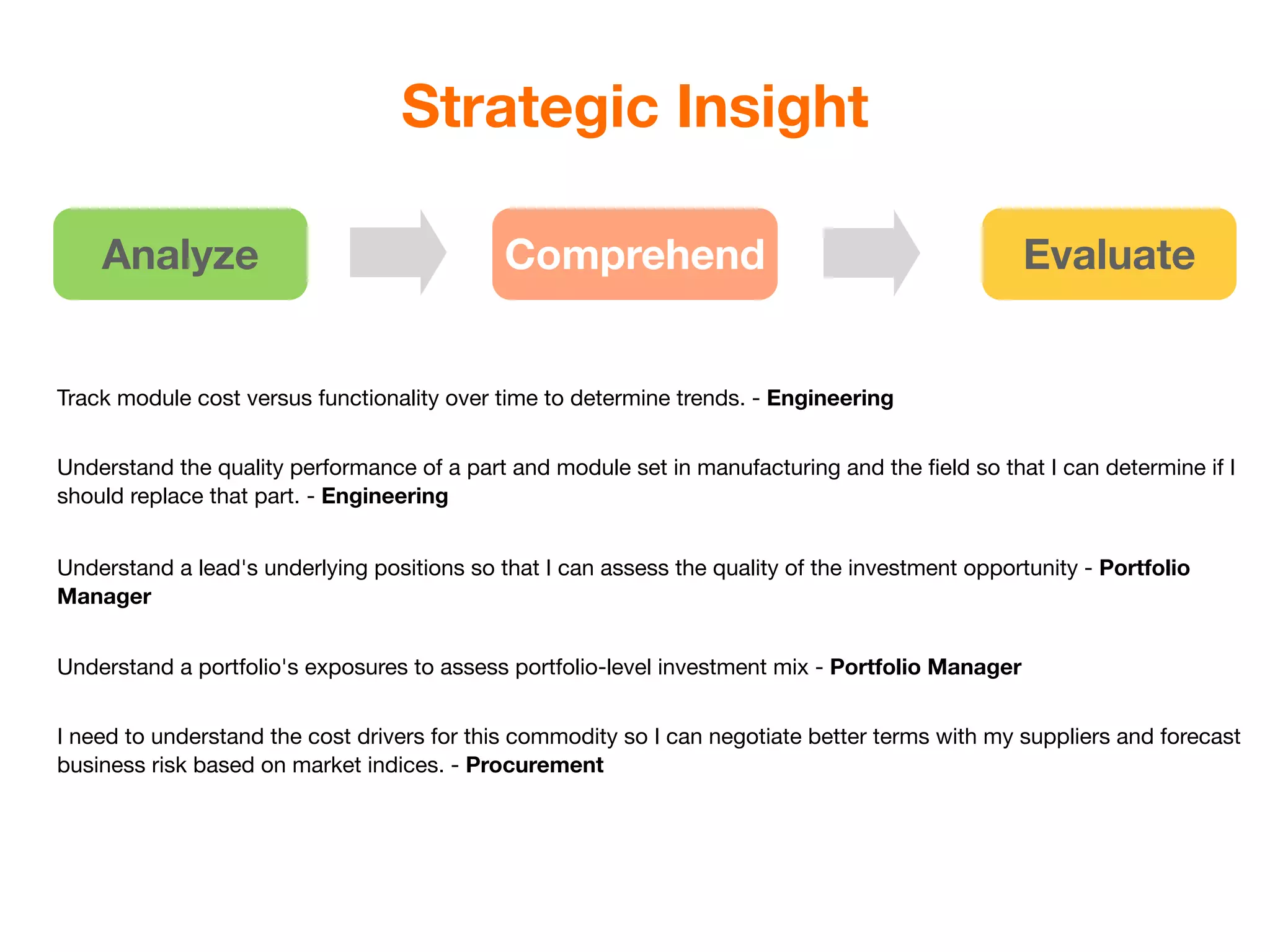 Strategic Insight

Analyze

Comprehend

Evaluate

Track module cost versus functionality over time to determine trends. - Engineering

Understand the quality performance of a part and module set in manufacturing and the field so that I can determine if I should replace that part. - Engineering

Understand a lead's underlying positions so that I can assess the quality of the investment opportunity - Portfolio Manager

Understand a portfolio's exposures to assess portfolio-level investment mix - Portfolio Manager

I need to understand the cost drivers for this commodity so I can negotiate better terms with my suppliers and forecast business risk based on market indices. - Procurement